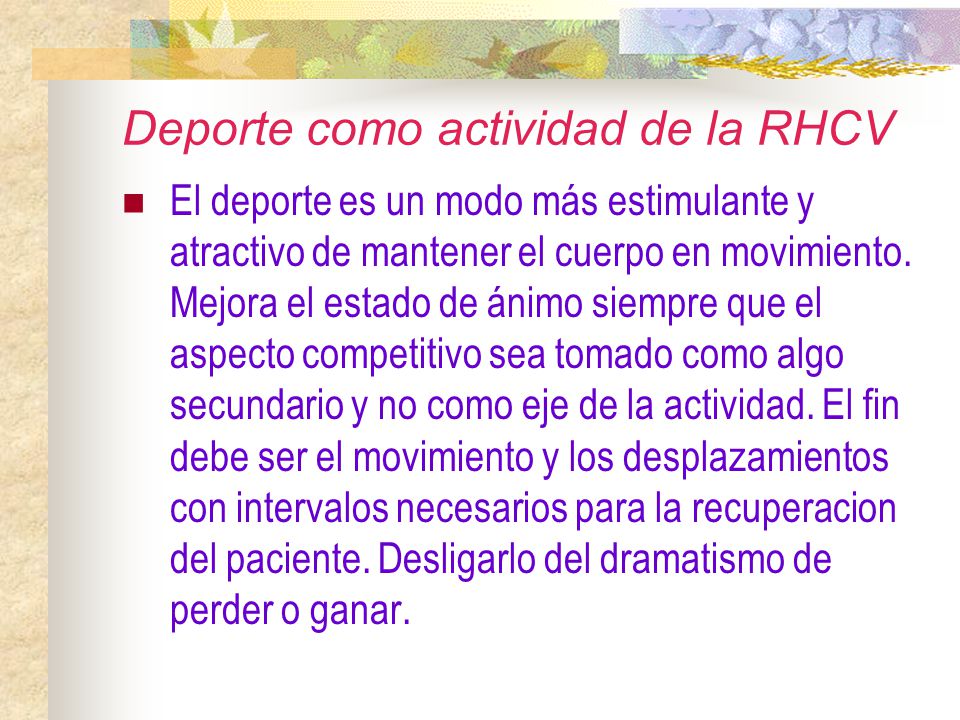 Deporte como actividad de la RHCV

El deporte es un modo más estimulante y atractivo de mantener el cuerpo en movimiento. Mejora el estado de ánimo siempre que el aspecto competitivo sea tomado como algo secundario y no como eje de la actividad. El fin debe ser el movimiento y los desplazamientos con intervalos necesarios para la recuperacion del paciente. Desligarlo del dramatismo de perder o ganar.